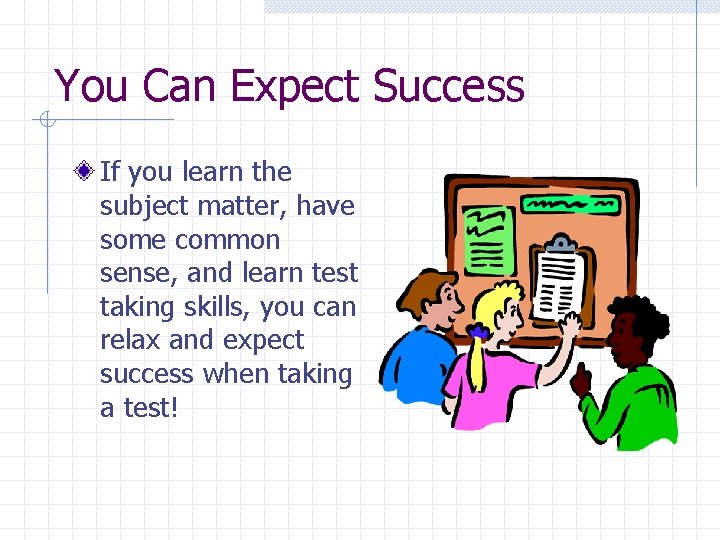 You Can Expect Success

If you learn the subject matter, have some common sense, and learn test taking skills, you can relax and expect success when taking a test!